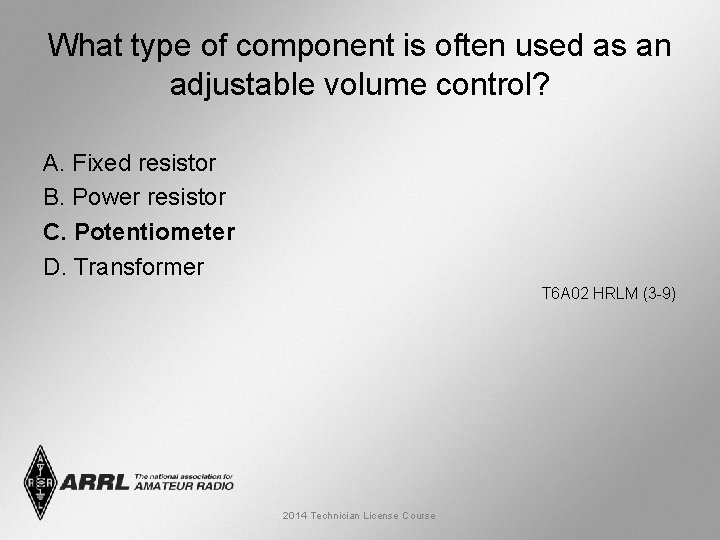 What type of component is often used as an adjustable volume control?

A. Fixed resistor
B. Power resistor
C. Potentiometer
D. Transformer

T6A02 HRLM (3-9)

ARRL The national association for AMATEUR RADIO

2014 Technician License Course